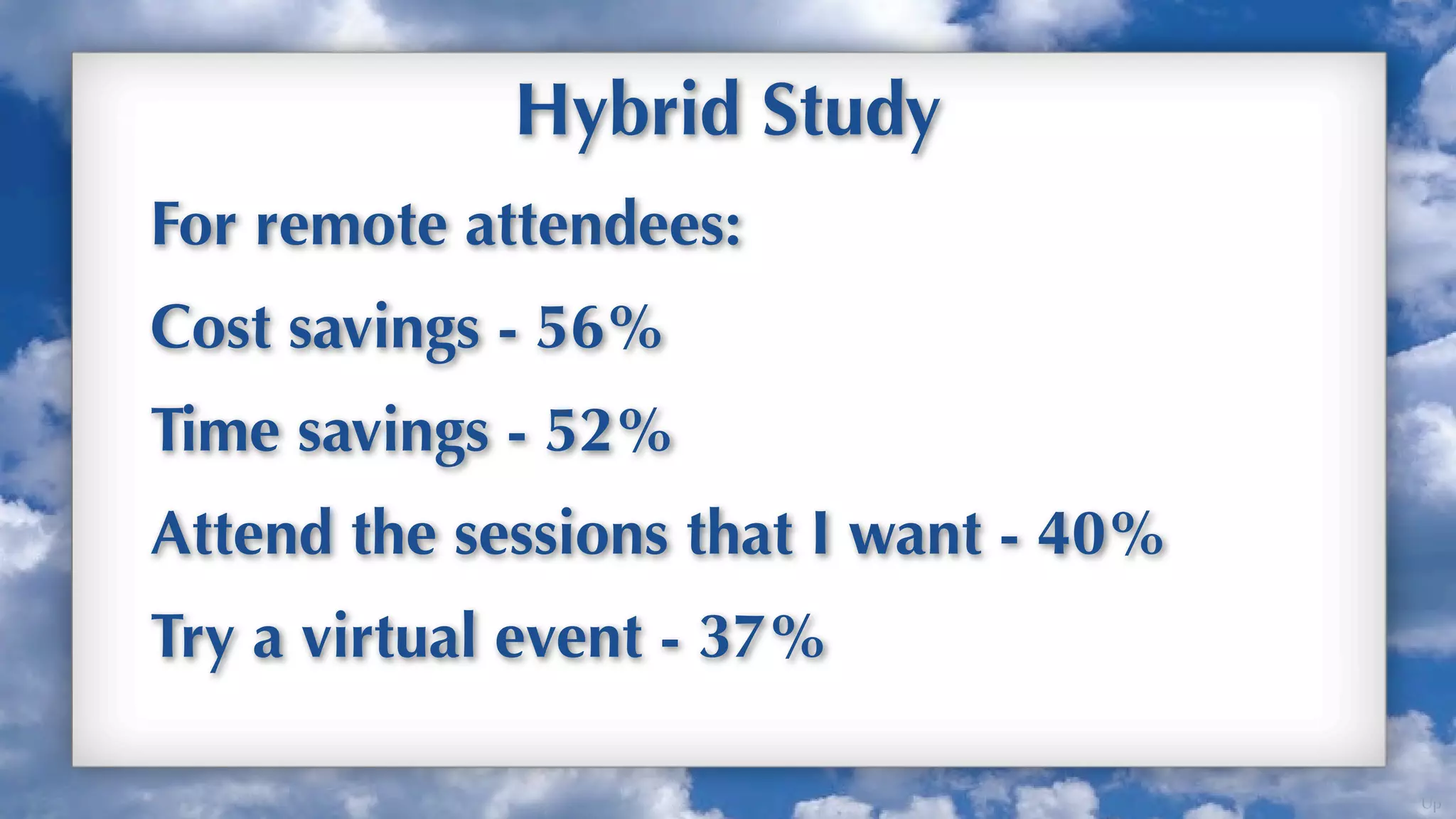 Hybrid Study

For remote attendees:

Cost savings - 56%

Time savings - 52%

Attend the sessions that I want - 40%

Try a virtual event - 37%

Up